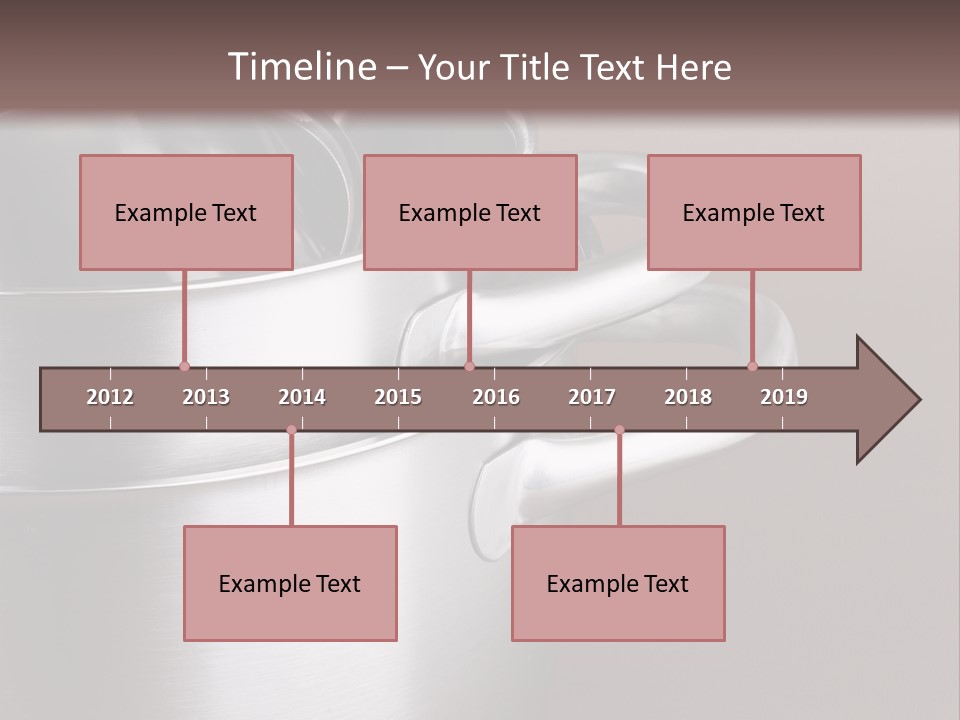 Timeline – Your Title Text Here

Example Text

Example Text

Example Text

2012 2013 2014 2015 2016 2017 2018 2019

Example Text

Example Text